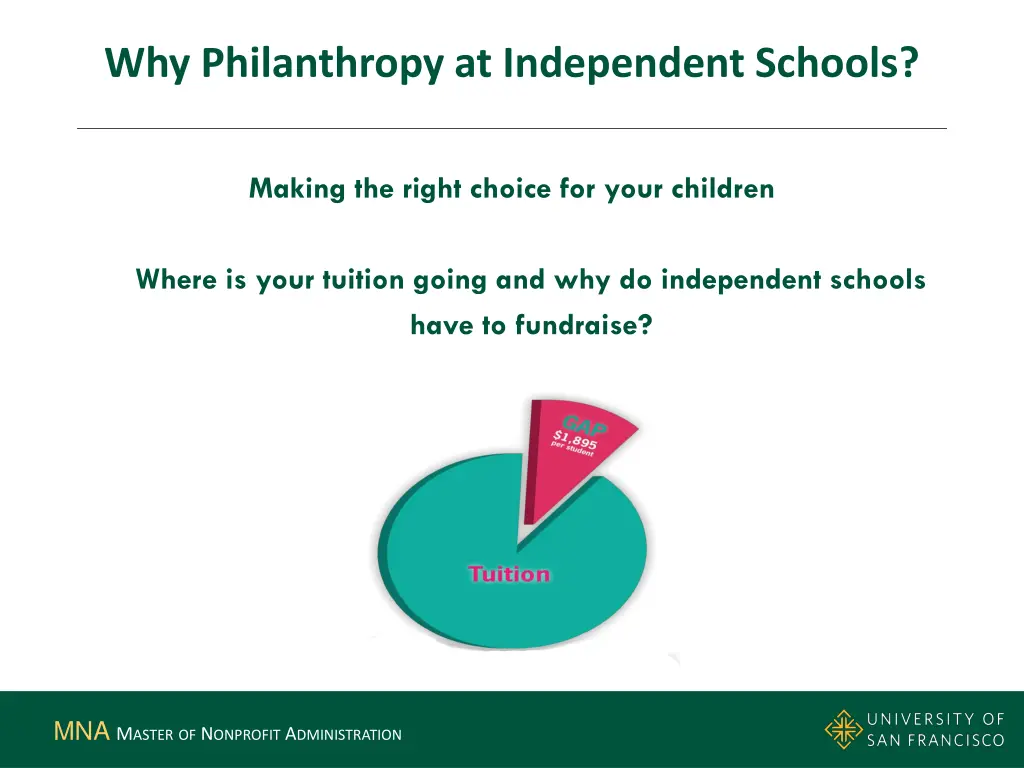 Why Philanthropy at Independent Schools?

Making the right choice for your children

Where is your tuition going and why do independent schools have to fundraise?

GAP
$1,895
per student

Tuition

MNA MASTER OF NONPROFIT ADMINISTRATION

UNIVERSITY OF SAN FRANCISCO